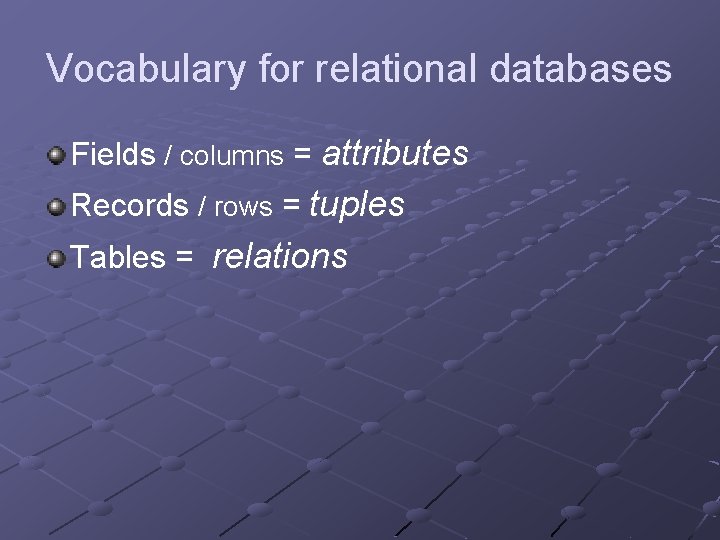 Vocabulary for relational databases

Fields / columns = attributes

Records / rows = tuples

Tables = relations